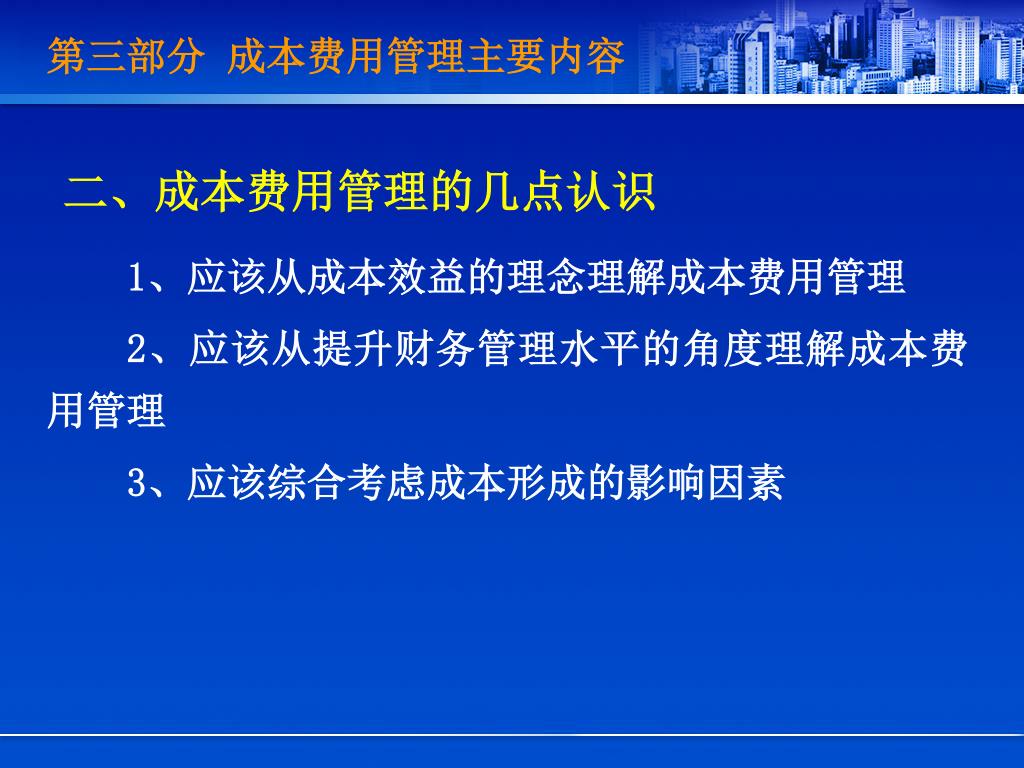 第三部分 成本费用管理主要内容

二、成本费用管理的几点认识

1、应该从成本效益的理念理解成本费用管理

2、应该从提升财务管理水平的角度理解成本费用管理

3、应该综合考虑成本形成的影响因素